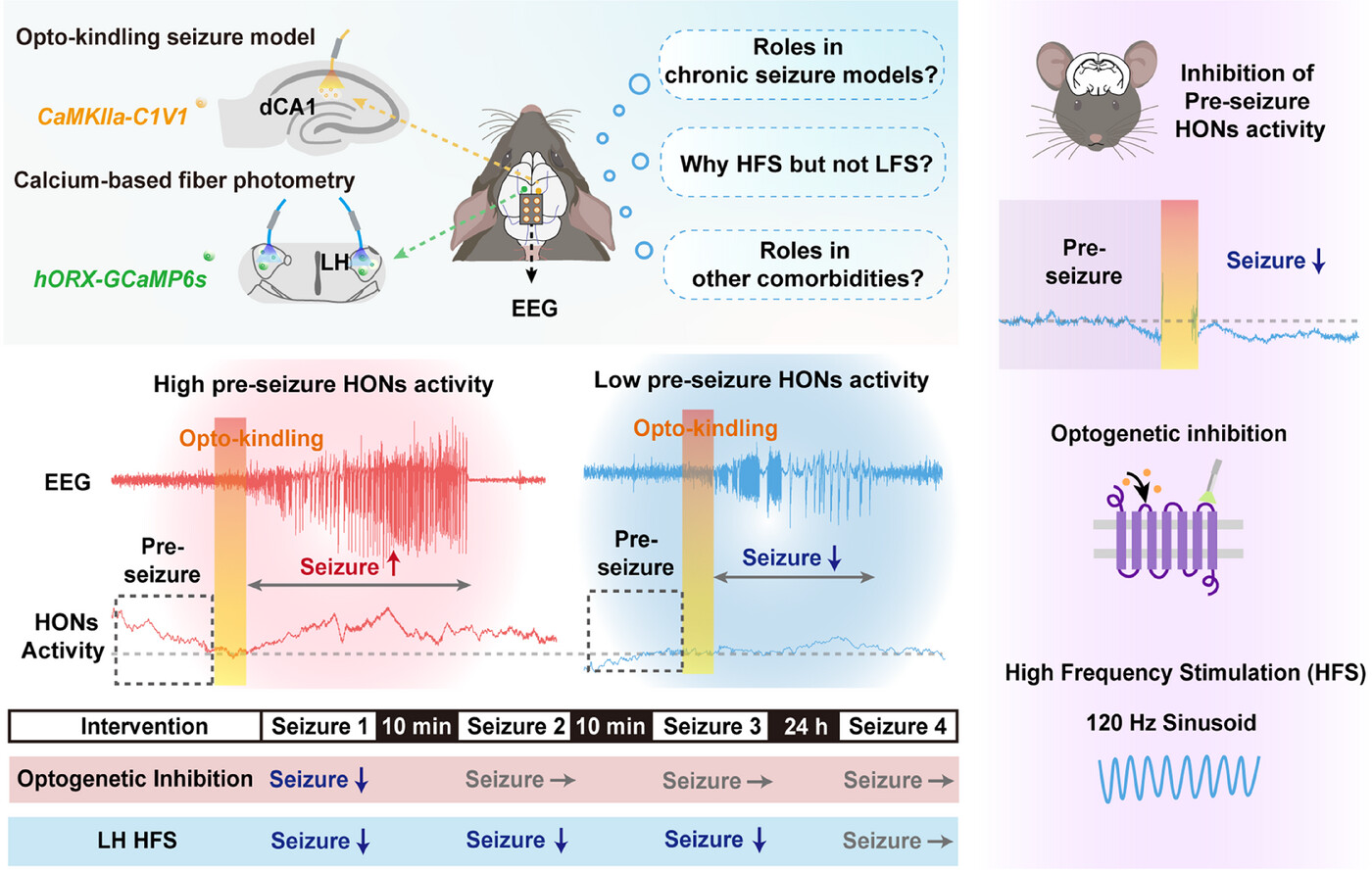 Opto-kindling seizure model

CaMKIIa-C1V1

dCA1

Calcium-based fiber photometry

hORX-GCaMP6s

LH

EEG

Roles in chronic seizure models?

Why HFS but not LFS?

Roles in other comorbidities?

Inhibition of Pre-seizure HONs activity

Pre-seizure

Seizure ↓

High pre-seizure HONs activity

Opto-kindling

EEG

Pre-seizure

Seizure ↑

HONs Activity

Low pre-seizure HONs activity

Opto-kindling

Pre-seizure

Seizure ↓

Optogenetic inhibition

High Frequency Stimulation (HFS)

120 Hz Sinusoid

| Intervention | Seizure 1 | 10 min | Seizure 2 | 10 min | Seizure 3 | 24 h | Seizure 4 |
|---|---|---|---|---|---|---|---|
| Optogenetic Inhibition | Seizure ↓ | | Seizure → | | Seizure → | | Seizure → |
| LH HFS | Seizure ↓ | | Seizure ↓ | | Seizure ↓ | | Seizure → |